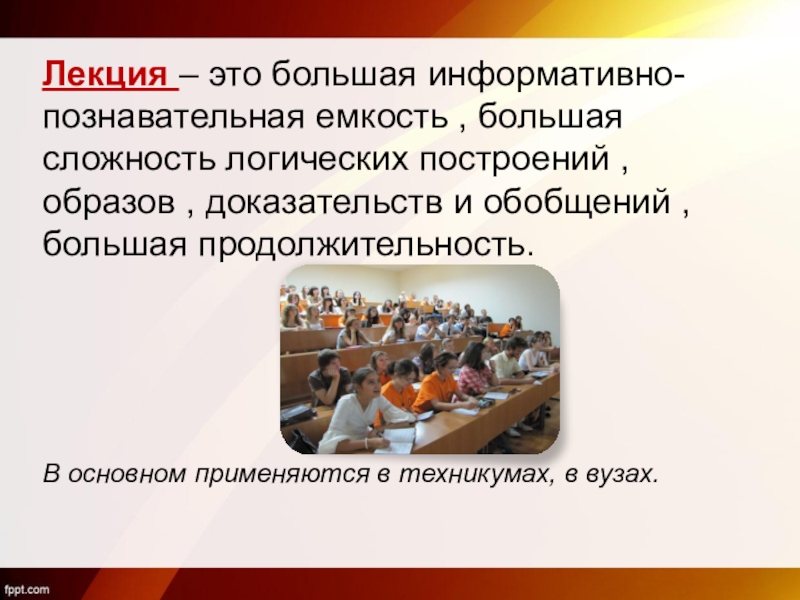 Лекция – это большая информативно-познавательная емкость , большая сложность логических построений , образов , доказательств и обобщений , большая продолжительность.

В основном применяются в техникумах, в вузах.

fppt.com